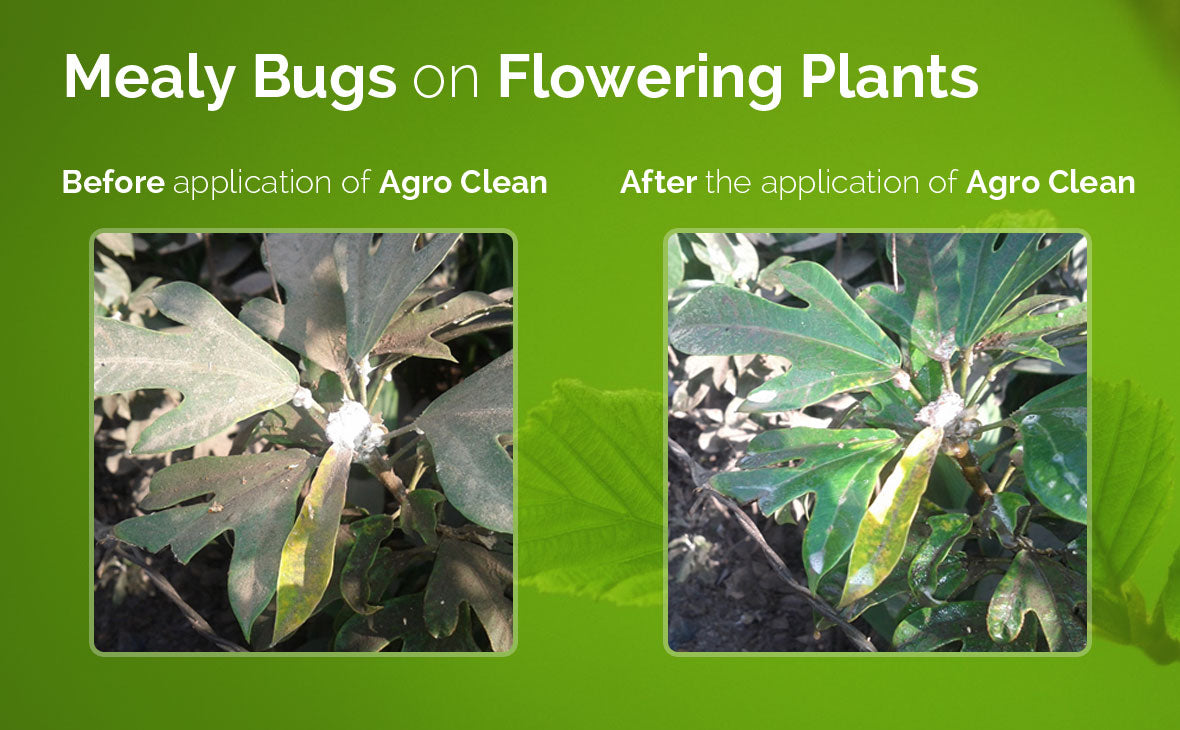 Mealy Bugs on Flowering Plants

Before application of Agro Clean

After the application of Agro Clean